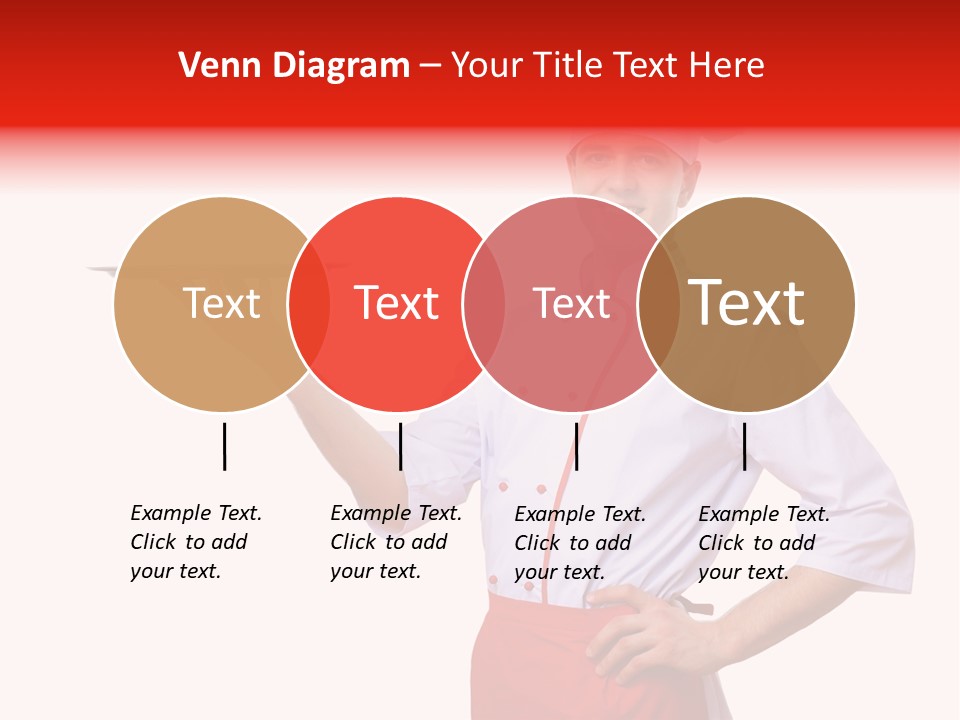 Venn Diagram – Your Title Text Here

Text

Text

Text

Text

Example Text. Click to add your text.

Example Text. Click to add your text.

Example Text. Click to add your text.

Example Text. Click to add your text.